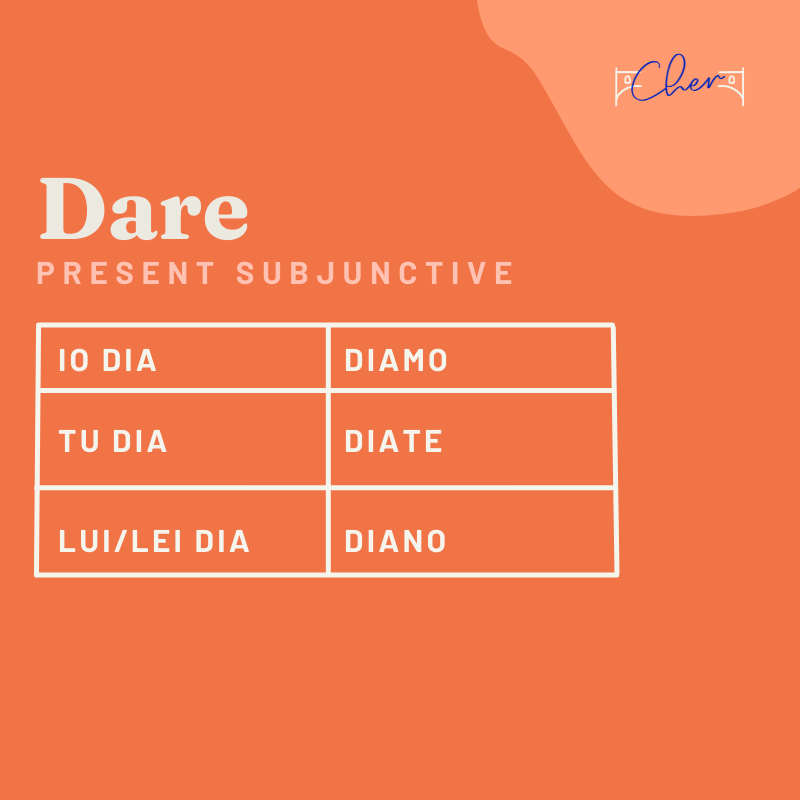 Cher

Dare
PRESENT SUBJUNCTIVE

| IO DIA | DIAMO |
|---|---|
| TU DIA | DIATE |
| LUI/LEI DIA | DIANO |